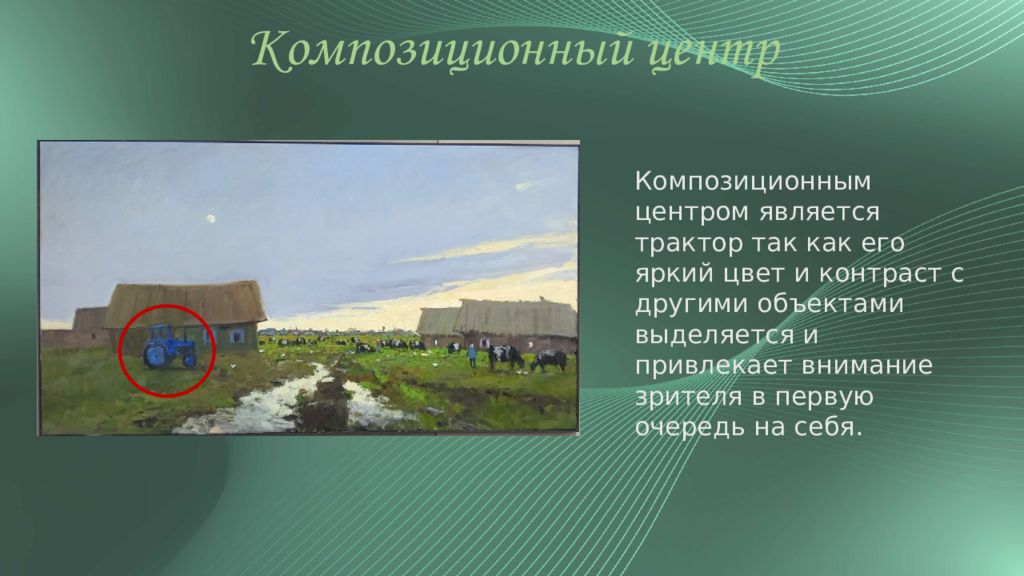 Композиционный центр

Композиционным центром является трактор так как его яркий цвет и контраст с другими объектами выделяется и привлекает внимание зрителя в первую очередь на себя.